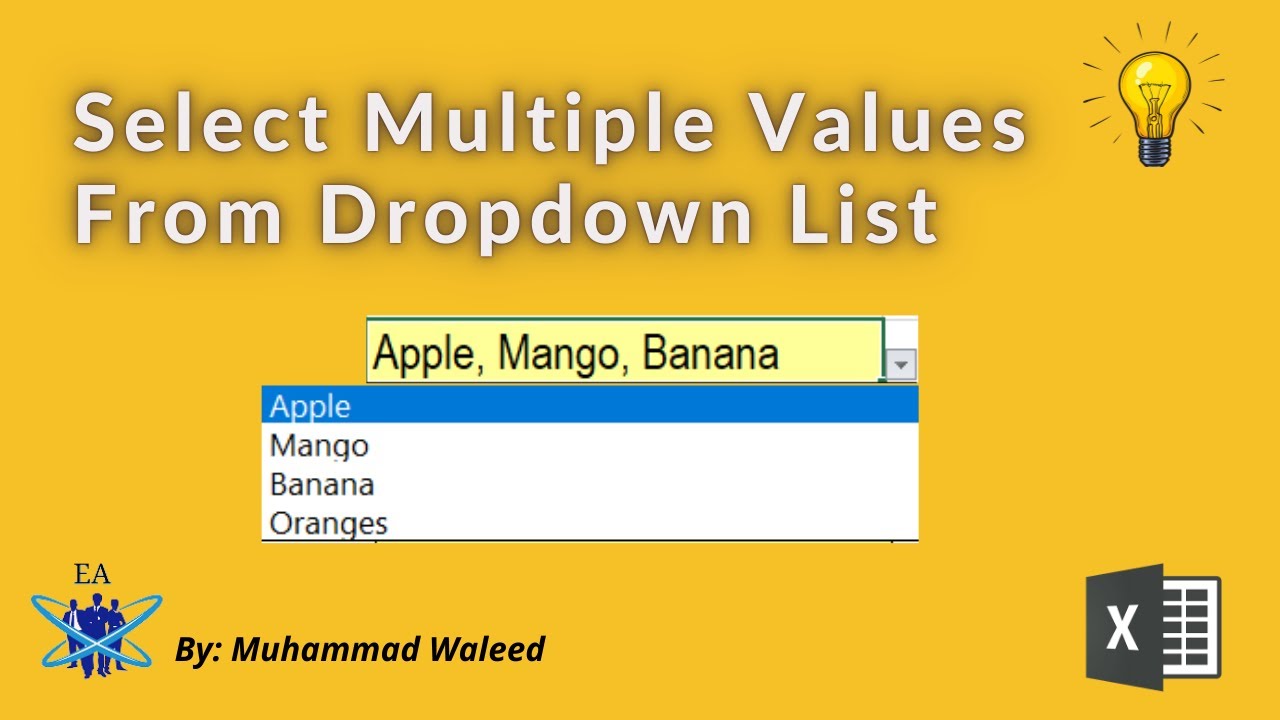 Select Multiple Values From Dropdown List

Apple, Mango, Banana

Apple
Mango
Banana
Oranges

EA

By: Muhammad Waleed

X